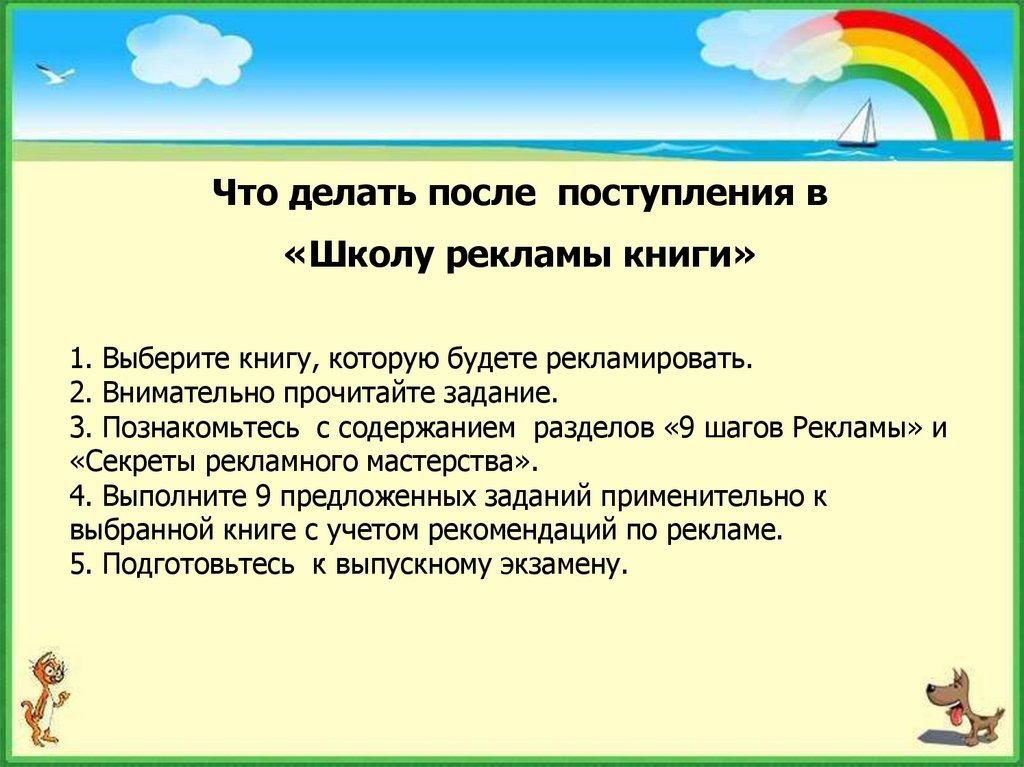 Что делать после поступления в

«Школу рекламы книги»

1. Выберите книгу, которую будете рекламировать.
2. Внимательно прочитайте задание.
3. Познакомьтесь с содержанием разделов «9 шагов Рекламы» и «Секреты рекламного мастерства».
4. Выполните 9 предложенных заданий применительно к выбранной книге с учетом рекомендаций по рекламе.
5. Подготовьтесь к выпускному экзамену.